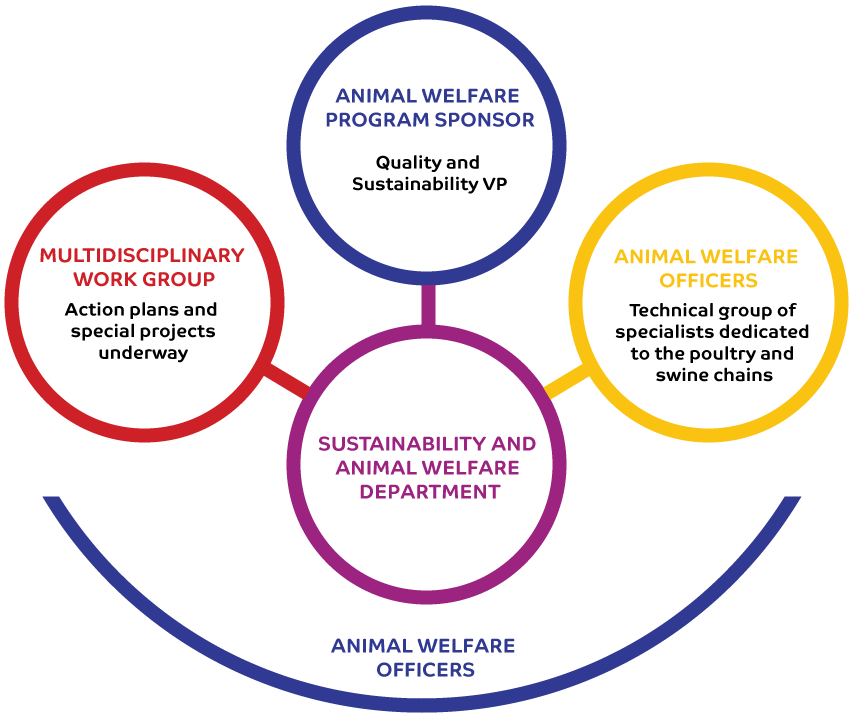 ANIMAL WELFARE PROGRAM SPONSOR

Quality and Sustainability VP

MULTIDISCIPLINARY WORK GROUP

Action plans and special projects underway

ANIMAL WELFARE OFFICERS

Technical group of specialists dedicated to the poultry and swine chains

SUSTAINABILITY AND ANIMAL WELFARE DEPARTMENT

ANIMAL WELFARE OFFICERS